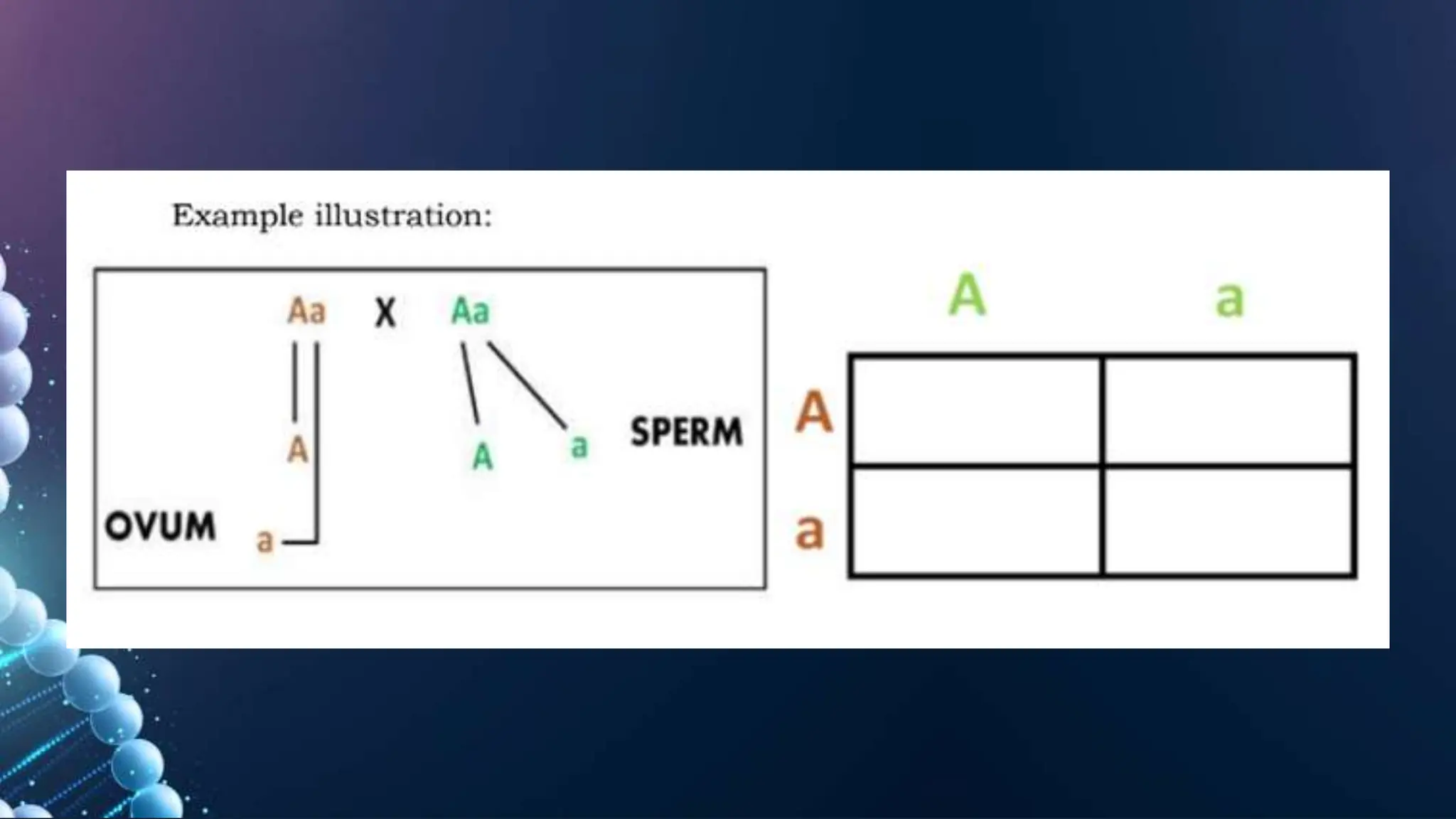 Example illustration:

Aa X Aa

A

A a SPERM

OVUM a

| | A | a |
|---|---|---|
| A | | |
| a | | |